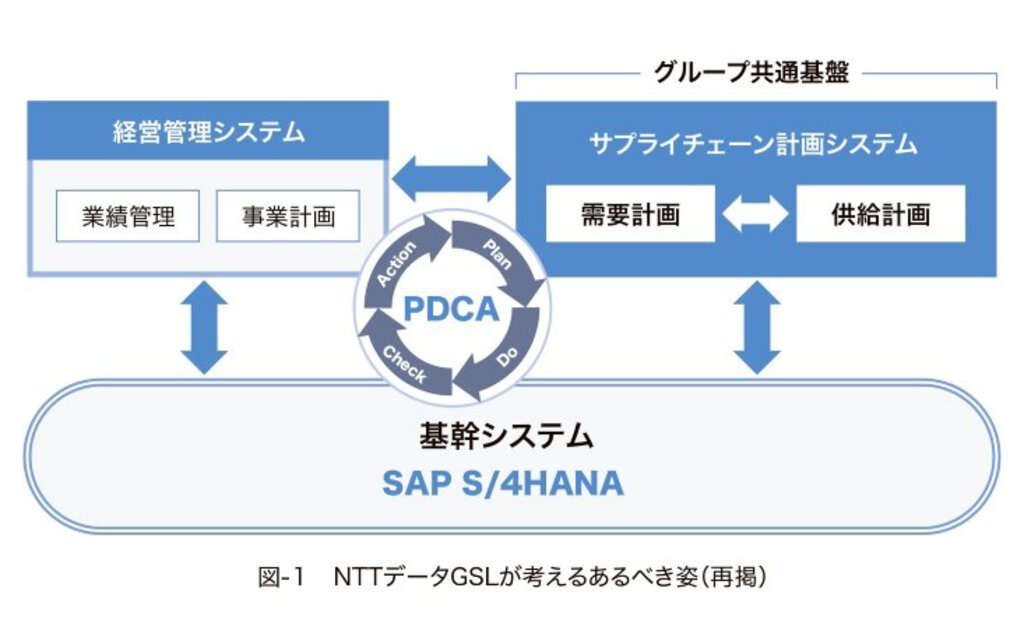 グループ共通基盤

経営管理システム

業績管理

事業計画

サプライチェーン計画システム

需要計画

供給計画

Action
Plan
PDCA
Check
Do

基幹システム
SAP S/4HANA

図-1　NTTデータGSLが考えるあるべき姿（再掲）